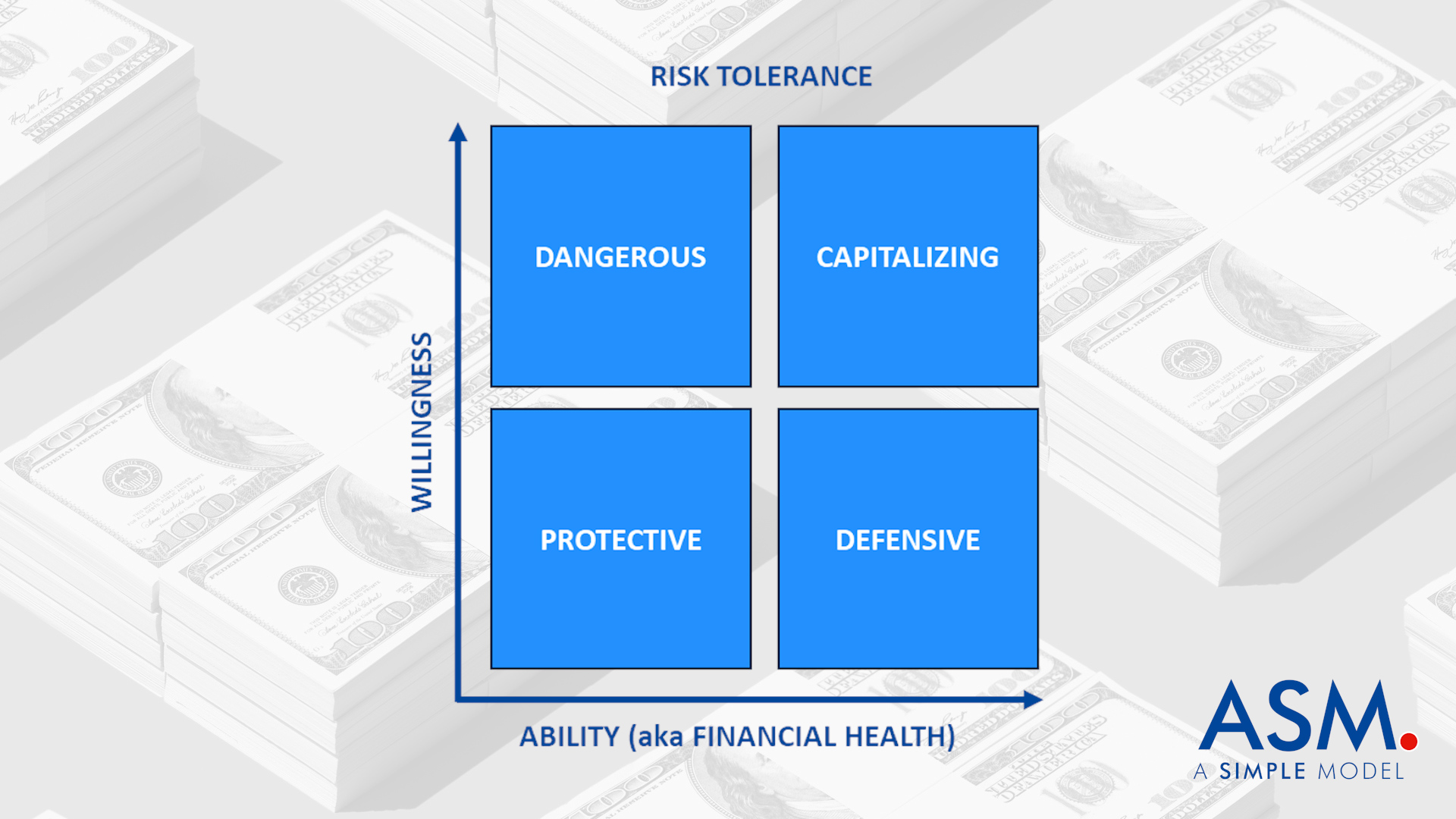 RISK TOLERANCE

WILLINGNESS

DANGEROUS

CAPITALIZING

PROTECTIVE

DEFENSIVE

ABILITY (aka FINANCIAL HEALTH)

ASM.
A SIMPLE MODEL